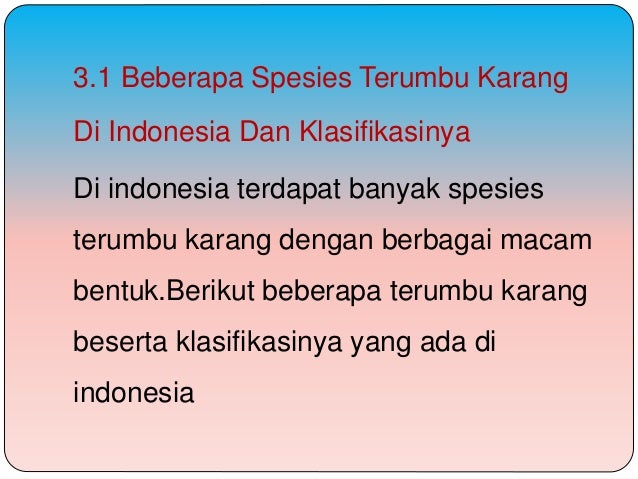 3.1 Beberapa Spesies Terumbu Karang Di Indonesia Dan Klasifikasinya

Di indonesia terdapat banyak spesies terumbu karang dengan berbagai macam bentuk.Berikut beberapa terumbu karang beserta klasifikasinya yang ada di indonesia